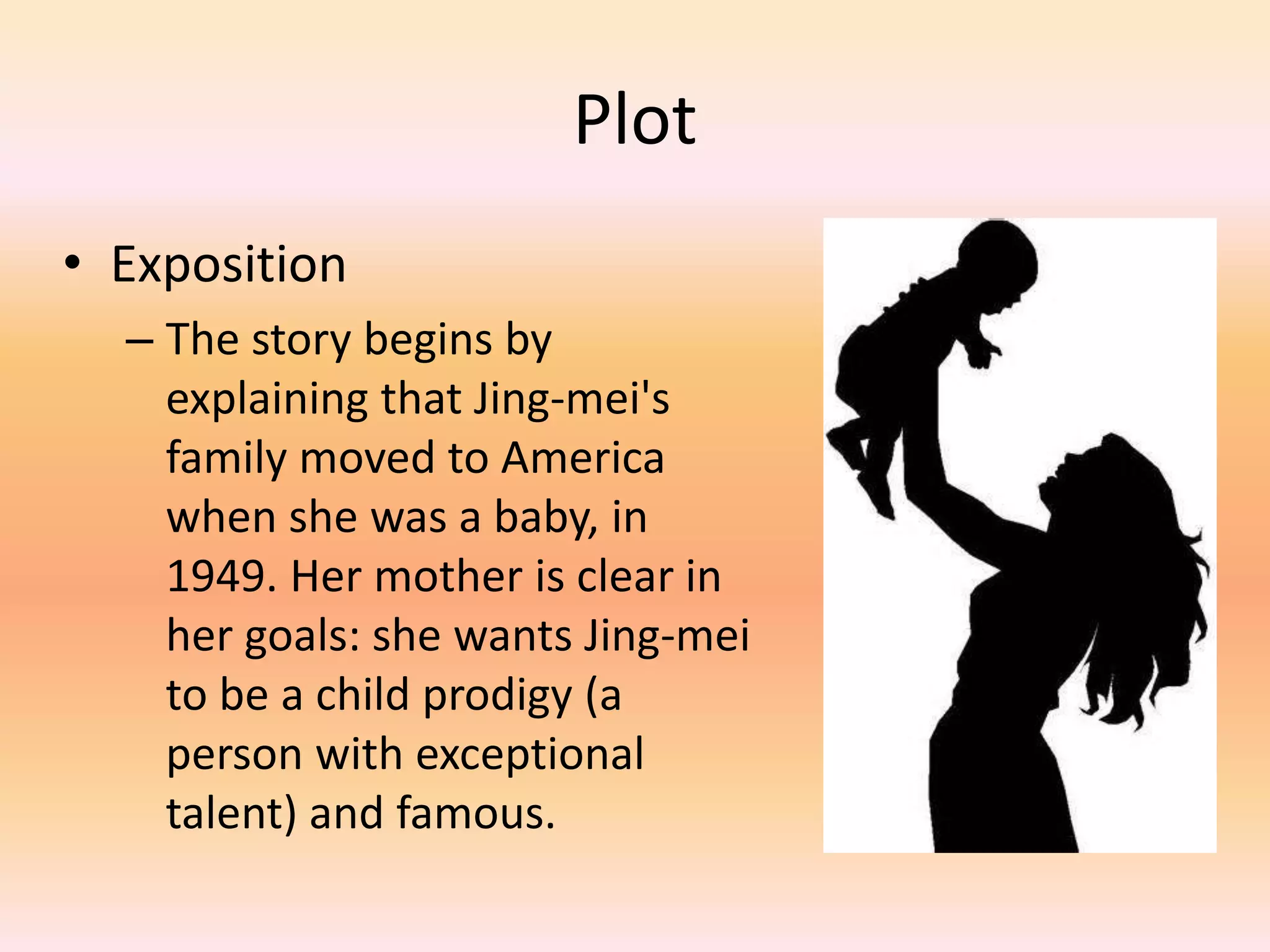 Plot

• Exposition

– The story begins by explaining that Jing-mei's family moved to America when she was a baby, in 1949. Her mother is clear in her goals: she wants Jing-mei to be a child prodigy (a person with exceptional talent) and famous.